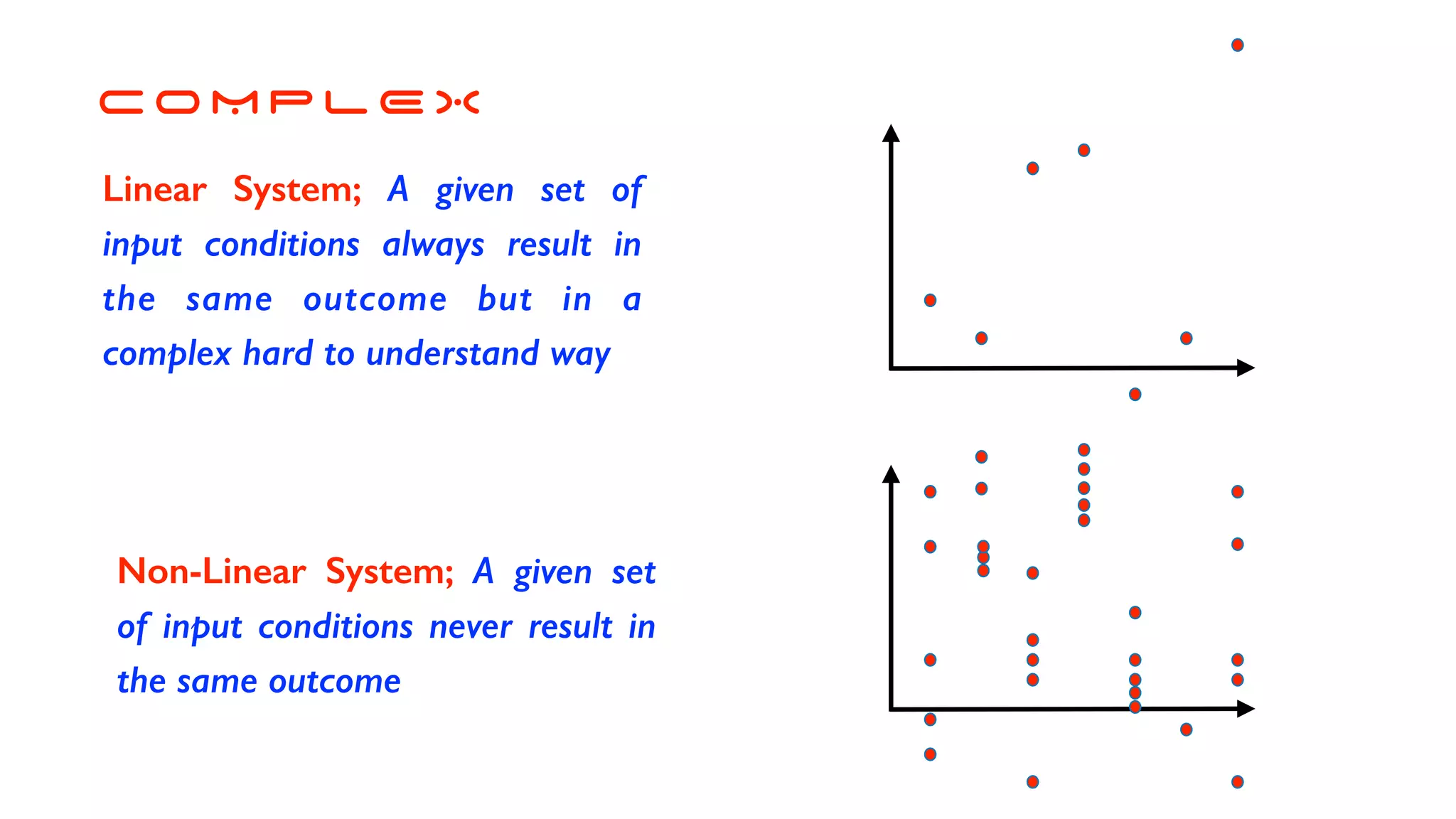 COMPLEX

Linear System; A given set of input conditions always result in the same outcome but in a complex hard to understand way

Non-Linear System; A given set of input conditions never result in the same outcome